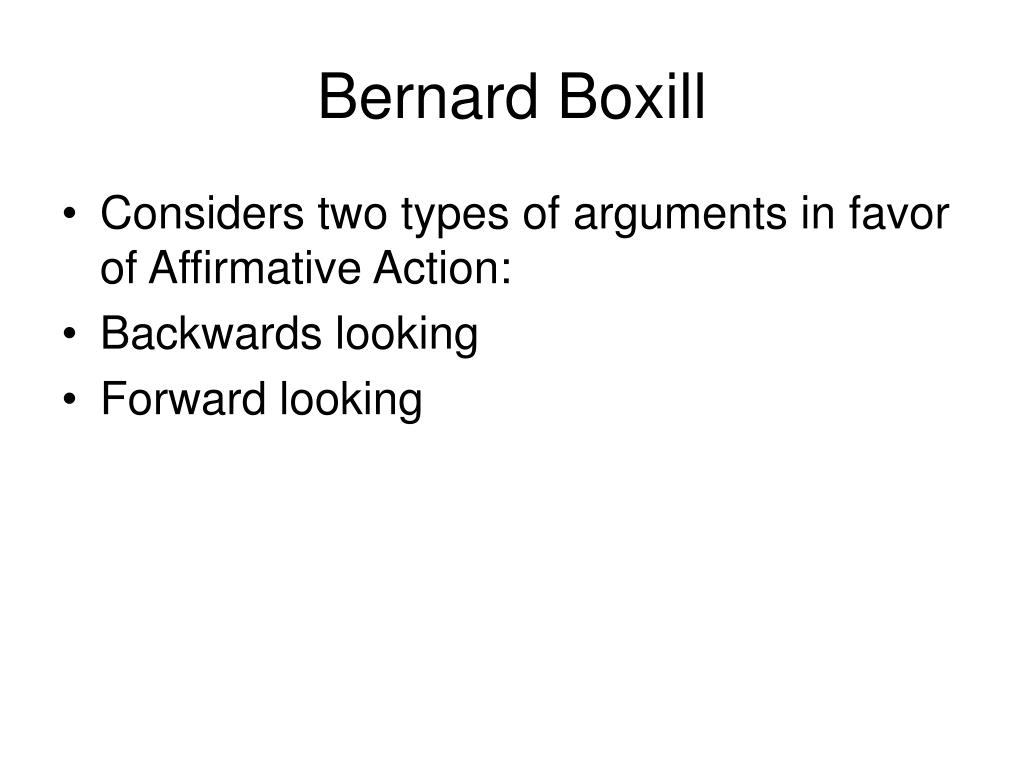 Bernard Boxill

• Considers two types of arguments in favor of Affirmative Action:
• Backwards looking
• Forward looking